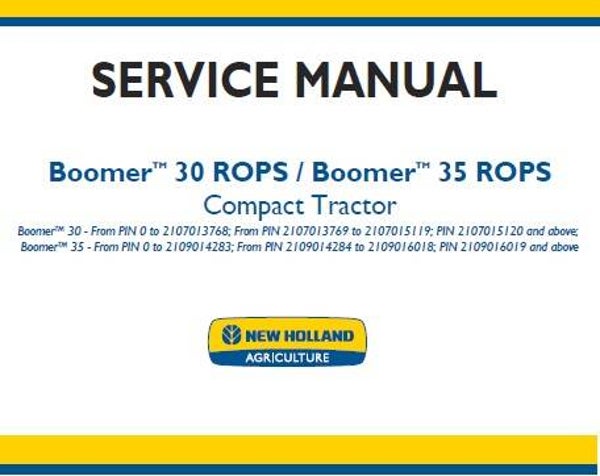 SERVICE MANUAL

Boomer™ 30 ROPS / Boomer™ 35 ROPS
Compact Tractor

Boomer™ 30 - From PIN 0 to 2107013768; From PIN 2107013769 to 2107015119; PIN 2107015120 and above;
Boomer™ 35 - From PIN 0 to 2109014283; From PIN 2109014284 to 2109016018; PIN 2109016019 and above

NEW HOLLAND
AGRICULTURE